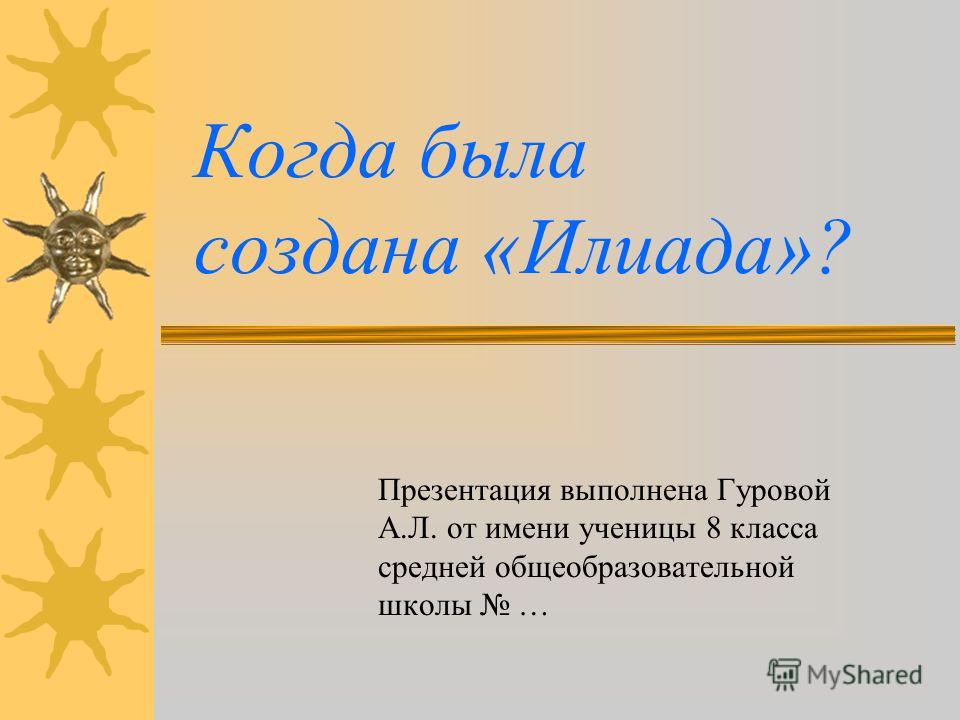 Когда была создана «Илиада»?

Презентация выполнена Гуровой А.Л. от имени ученицы 8 класса средней общеобразовательной школы № …

MyShared